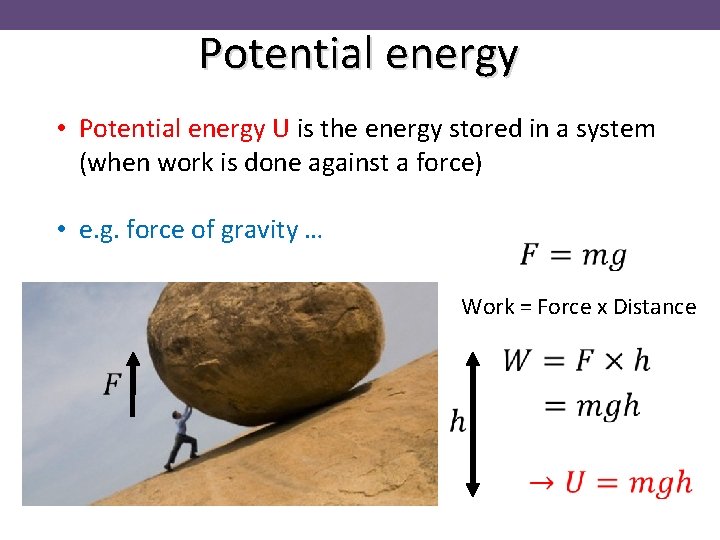 Potential energy

• Potential energy U is the energy stored in a system (when work is done against a force)

• e.g. force of gravity …

$F = mg$

Work = Force x Distance

$F$

$h$

$W = F \times h$
$= mgh$

$\rightarrow U = mgh$